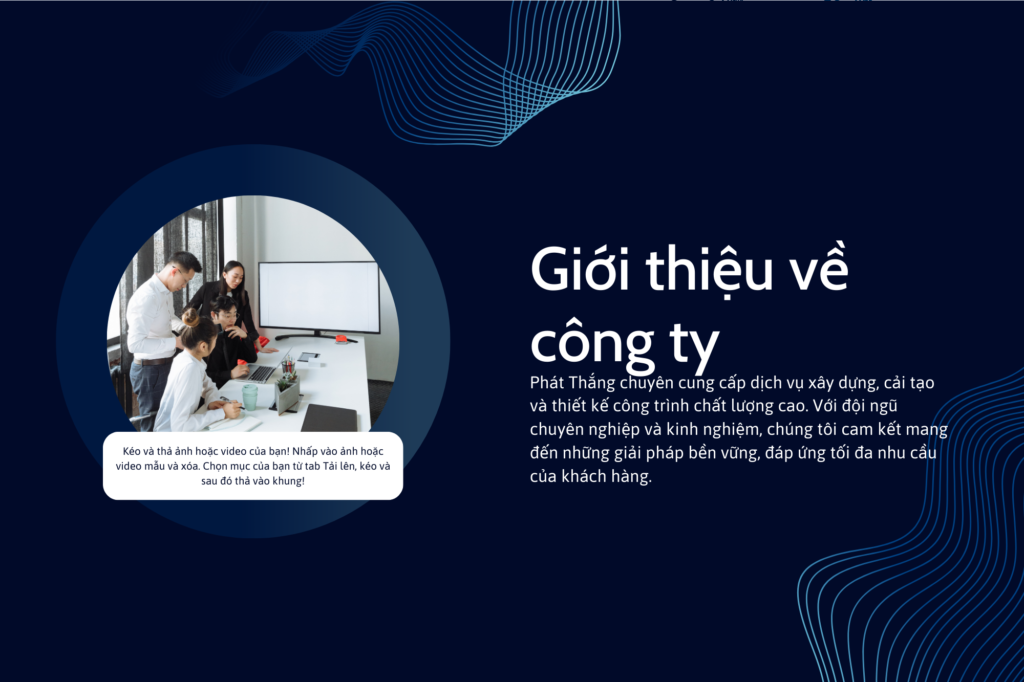 Kéo và thả ảnh hoặc video của bạn! Nhấp vào ảnh hoặc video mẫu và xóa. Chọn mục của bạn từ tab Tải lên, kéo và sau đó thả vào khung!

Giới thiệu về công ty

Phát Thắng chuyên cung cấp dịch vụ xây dựng, cải tạo và thiết kế công trình chất lượng cao. Với đội ngũ chuyên nghiệp và kinh nghiệm, chúng tôi cam kết mang đến những giải pháp bền vững, đáp ứng tối đa nhu cầu của khách hàng.